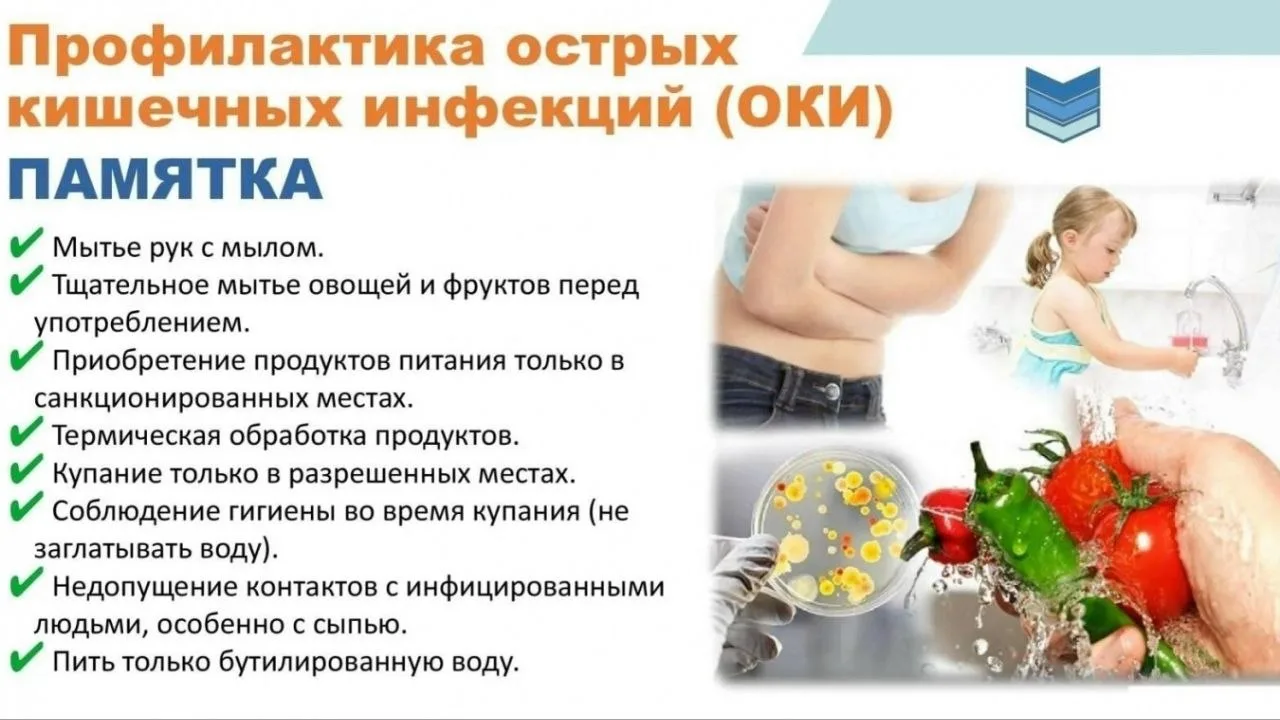 Профилактика острых кишечных инфекций (ОКИ)

ПАМЯТКА

✔ Мытье рук с мылом.
✔ Тщательное мытье овощей и фруктов перед употреблением.
✔ Приобретение продуктов питания только в санкционированных местах.
✔ Термическая обработка продуктов.
✔ Купание только в разрешенных местах.
✔ Соблюдение гигиены во время купания (не заглатывать воду).
✔ Недопущение контактов с инфицированными людьми, особенно с сыпью.
✔ Пить только бутилированную воду.